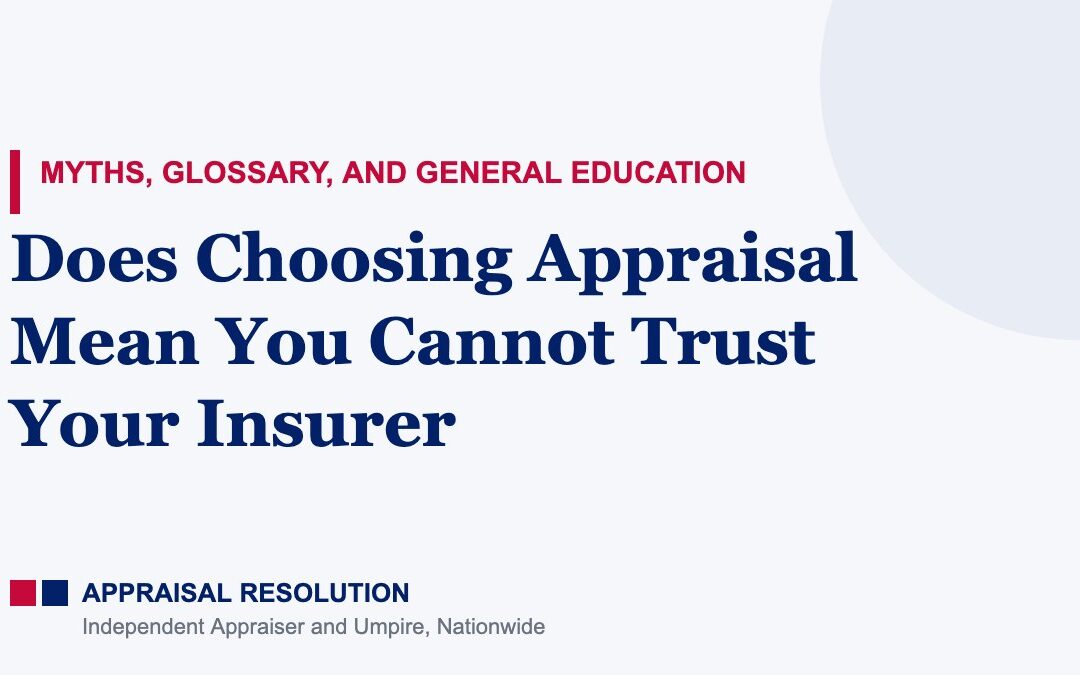 MYTHS, GLOSSARY, AND GENERAL EDUCATION

Does Choosing Appraisal Mean You Cannot Trust Your Insurer

APPRAISAL RESOLUTION
Independent Appraiser and Umpire, Nationwide